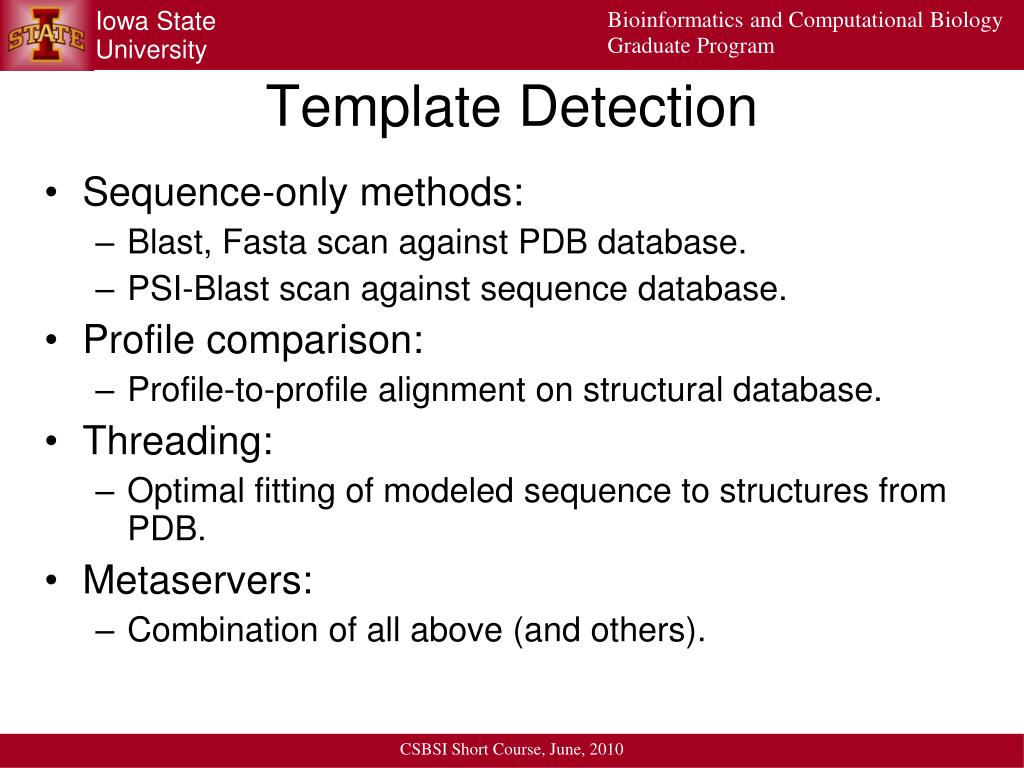 I STATE

Iowa State University

Bioinformatics and Computational Biology Graduate Program

Template Detection

• Sequence-only methods:
 – Blast, Fasta scan against PDB database.
 – PSI-Blast scan against sequence database.
• Profile comparison:
 – Profile-to-profile alignment on structural database.
• Threading:
 – Optimal fitting of modeled sequence to structures from PDB.
• Metaservers:
 – Combination of all above (and others).

CSBSI Short Course, June, 2010